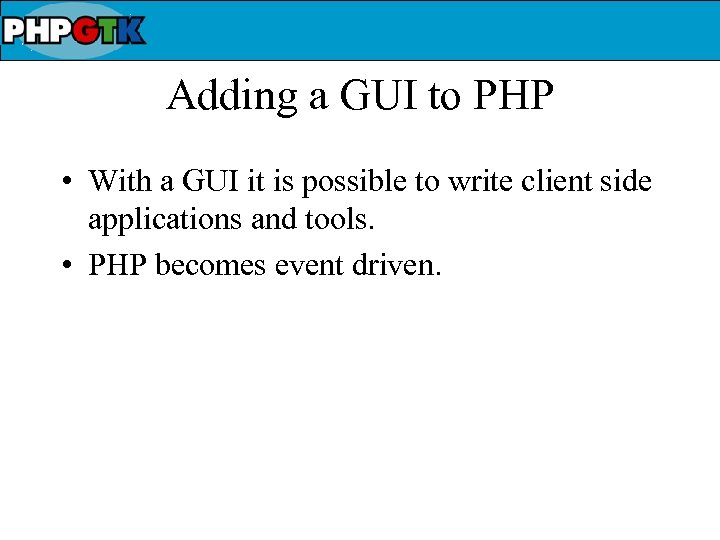 PHPGTK

Adding a GUI to PHP

• With a GUI it is possible to write client side applications and tools.
• PHP becomes event driven.